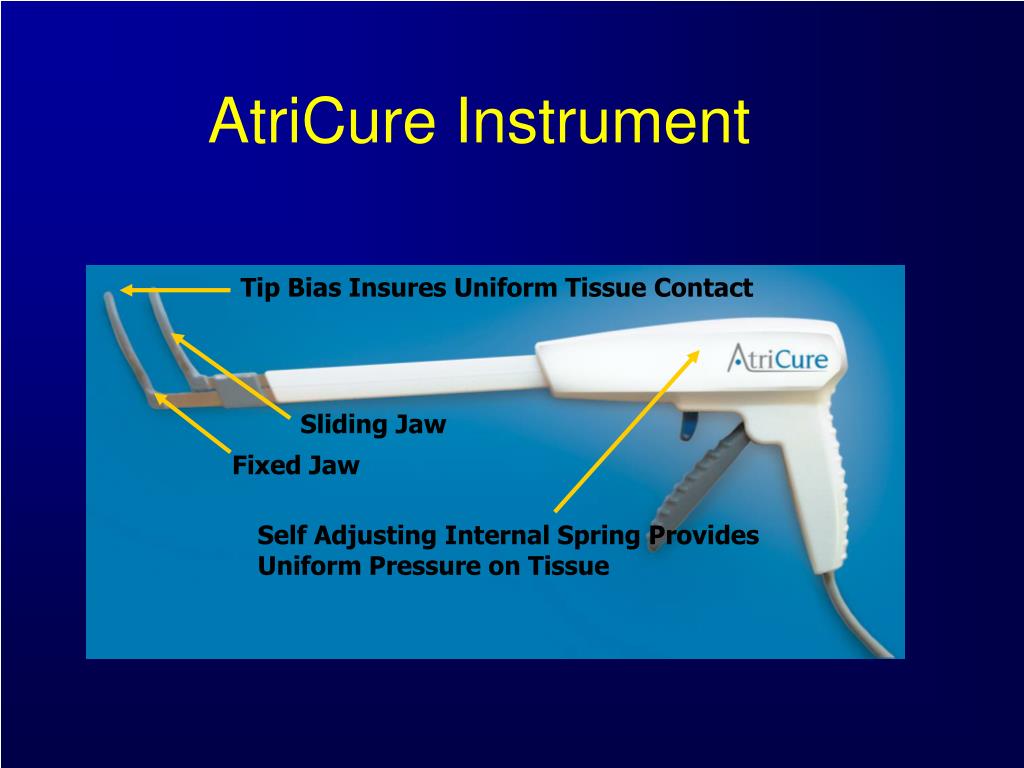 AtriCure Instrument

Tip Bias Insures Uniform Tissue Contact

AtriCure

Sliding Jaw

Fixed Jaw

Self Adjusting Internal Spring Provides Uniform Pressure on Tissue